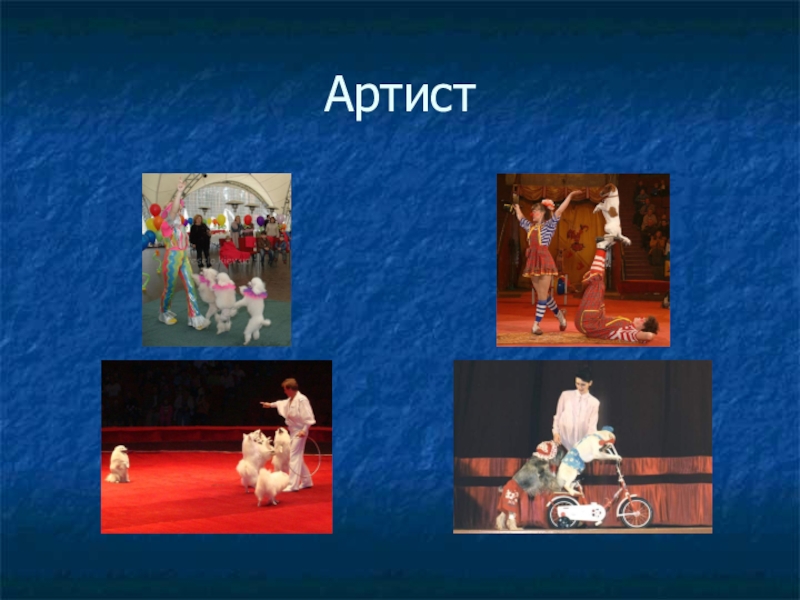 Артист